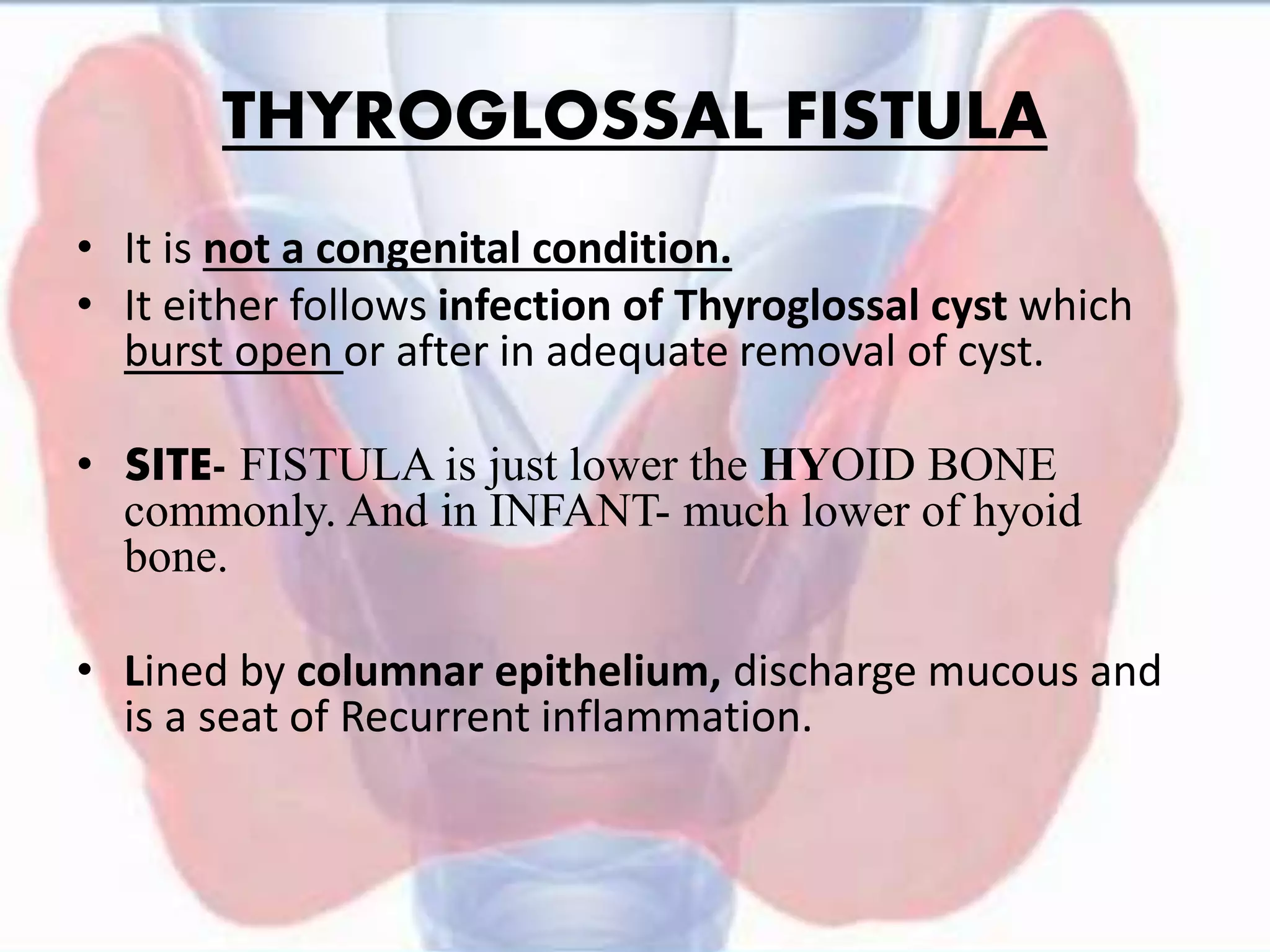 THYROGLOSSAL FISTULA

• It is not a congenital condition.
• It either follows infection of Thyroglossal cyst which burst open or after in adequate removal of cyst.

• SITE- FISTULA is just lower the HYOID BONE commonly. And in INFANT- much lower of hyoid bone.

• Lined by columnar epithelium, discharge mucous and is a seat of Recurrent inflammation.